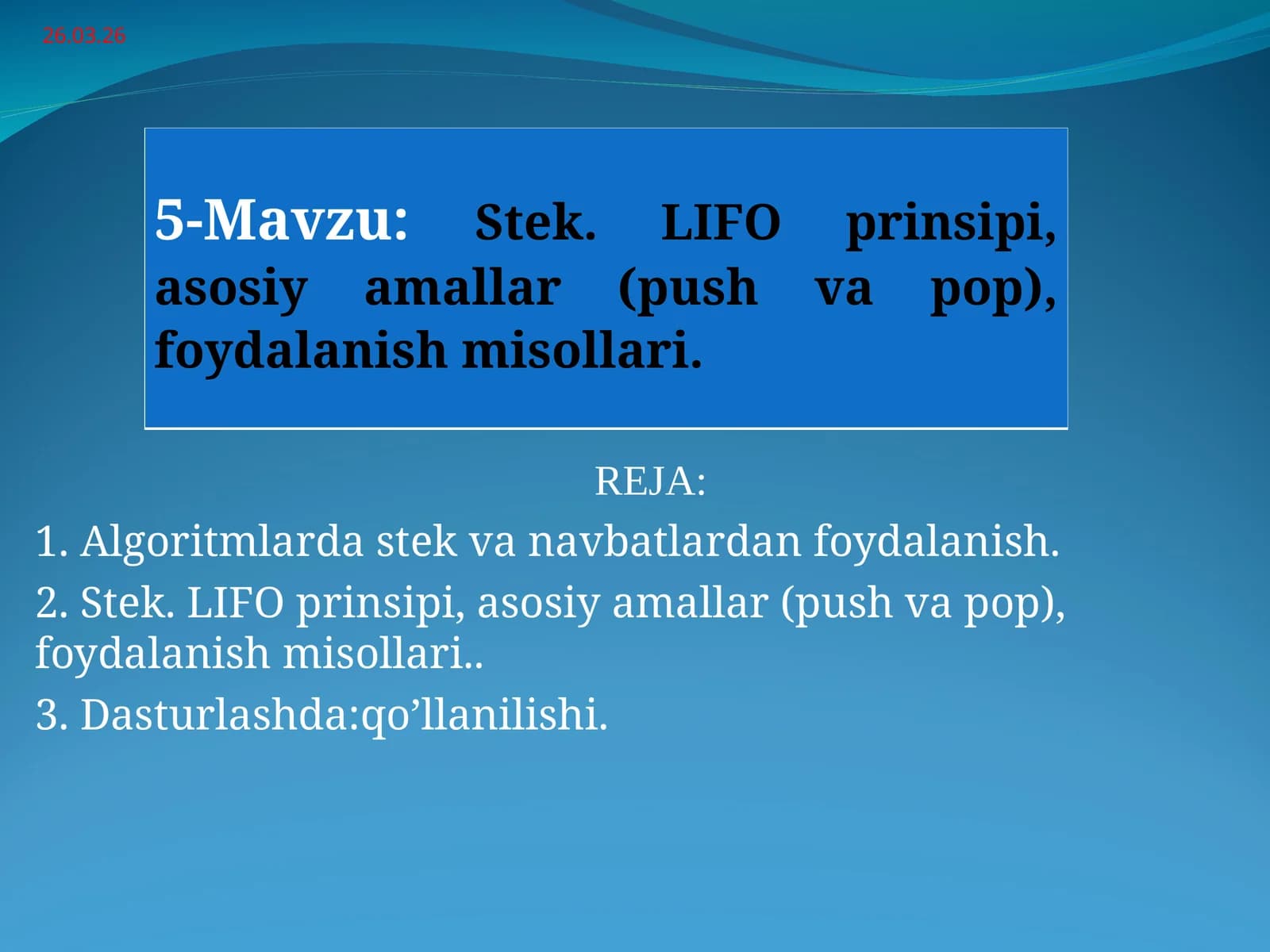 26.03.26

5-Mavzu: Stek. LIFO prinsipi, asosiy amallar (push va pop), foydalanish misollari.

REJA:

1. Algoritmlarda stek va navbatlardan foydalanish.

2. Stek. LIFO prinsipi, asosiy amallar (push va pop), foydalanish misollari..

3. Dasturlashda:qo’llanilishi.